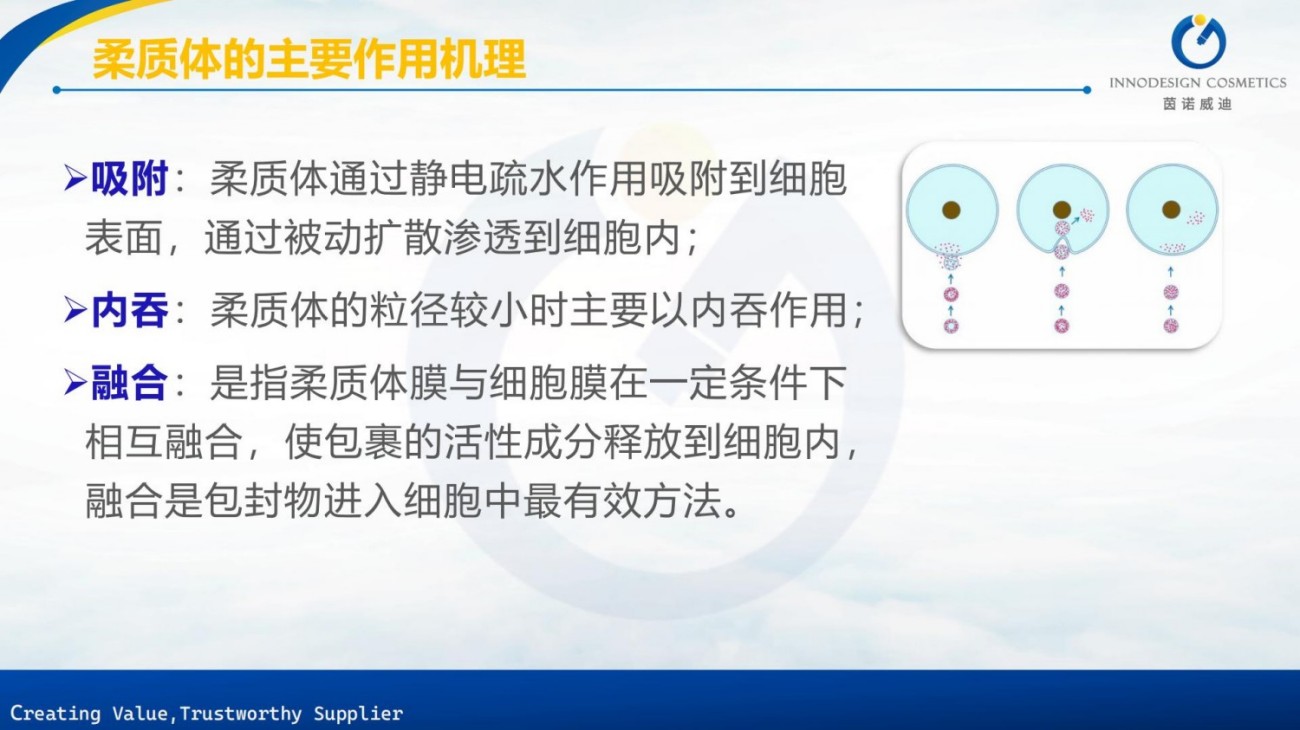 柔质体的主要作用机理

INNODESIGN COSMETICS
茵诺威迪

➢吸附：柔质体通过静电疏水作用吸附到细胞表面，通过被动扩散渗透到细胞内；

➢内吞：柔质体的粒径较小时主要以内吞作用；

➢融合：是指柔质体膜与细胞膜在一定条件下相互融合，使包裹的活性成分释放到细胞内，融合是包封物进入细胞中最有效方法。

Creating Value,Trustworthy Supplier